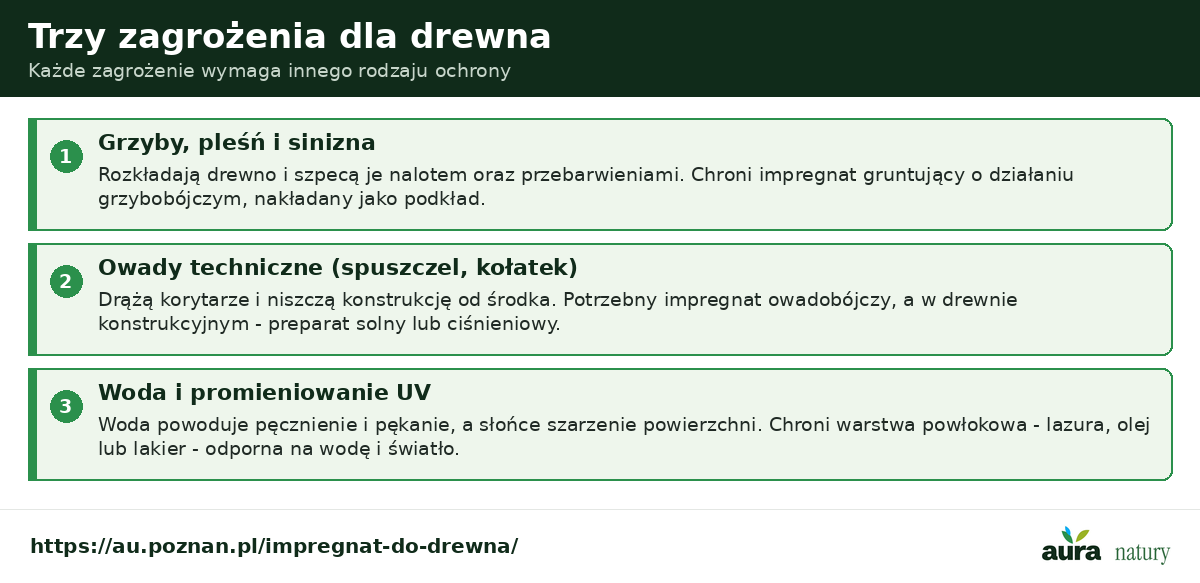 Trzy zagrożenia dla drewna
Każde zagrożenie wymaga innego rodzaju ochrony

1
Grzyby, pleśń i sinizna
Rozkładają drewno i szpecą je nalotem oraz przebarwieniami. Chroni impregnat gruntujący o działaniu grzybobójczym, nakładany jako podkład.

2
Owady techniczne (spuszczel, kołatek)
Drążą korytarze i niszczą konstrukcję od środka. Potrzebny impregnat owadobójczy, a w drewnie konstrukcyjnym - preparat solny lub ciśnieniowy.

3
Woda i promieniowanie UV
Woda powoduje pęcznienie i pękanie, a słońce szarzenie powierzchni. Chroni warstwa powłokowa - lazura, olej lub lakier - odporna na wodę i światło.

https://au.poznan.pl/impregnat-do-drewna/

aura natury